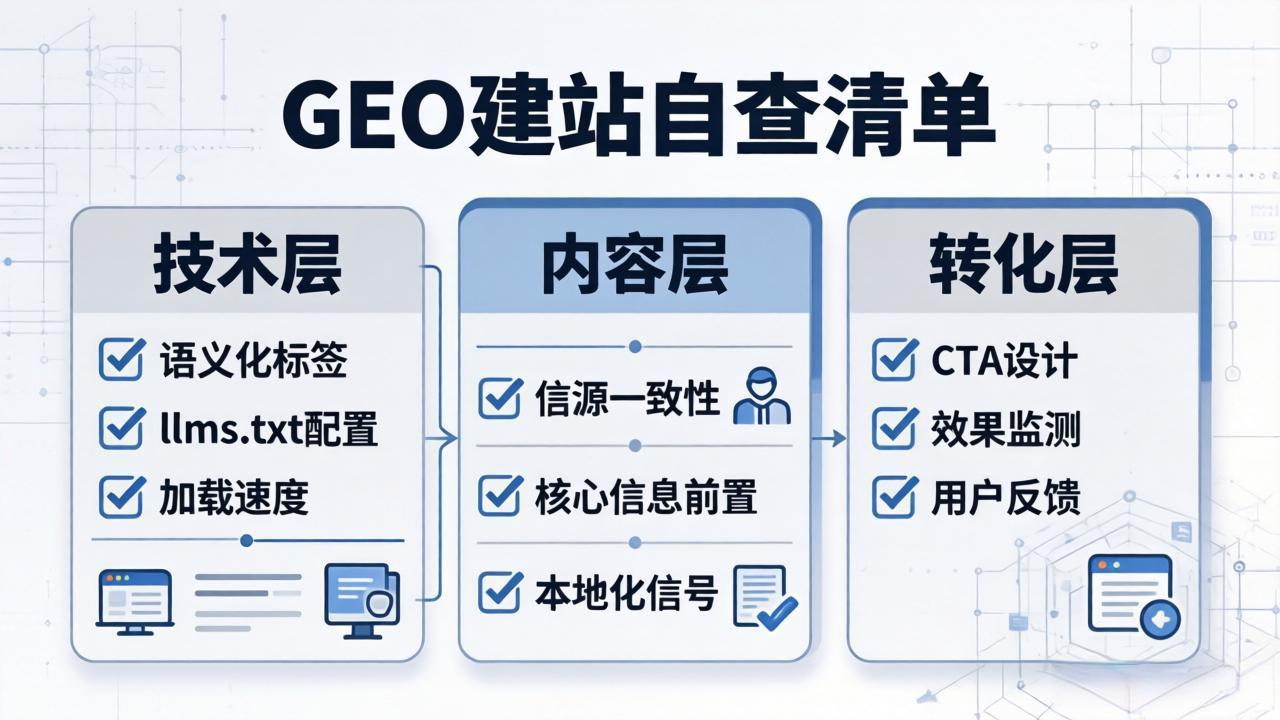 GEO建站自查清单

技术层

语义化标签

llms.txt配置

加载速度

内容层

信源一致性

核心信息前置

本地化信号

转化层

CTA设计

效果监测

用户反馈